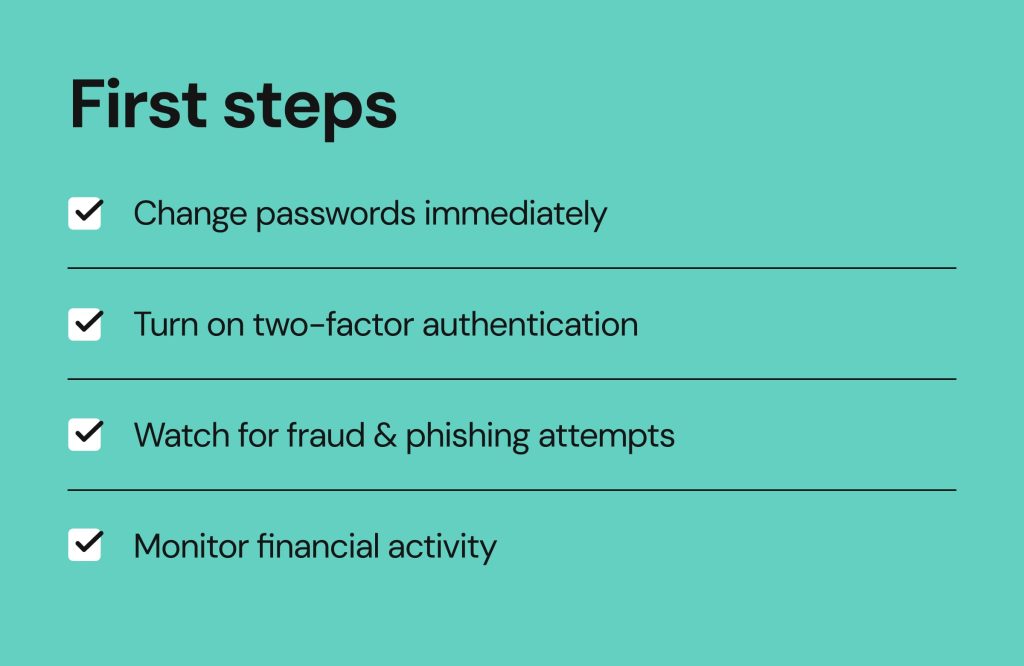 First steps

Change passwords immediately

Turn on two-factor authentication

Watch for fraud & phishing attempts

Monitor financial activity